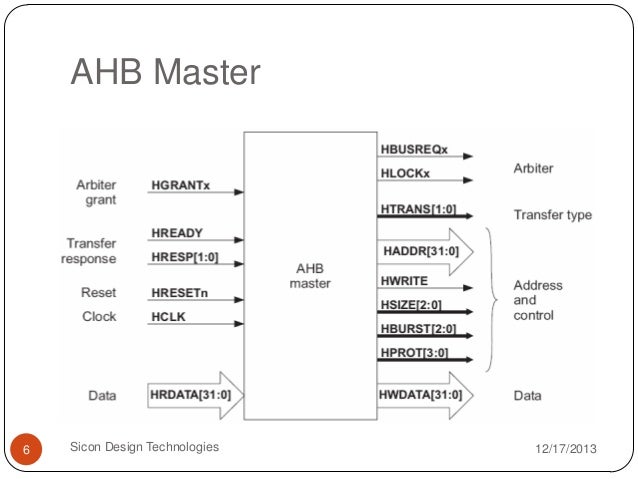 AHB Master

Arbiter grant
HGRANTx

Transfer response
HREADY
HRESP[1:0]

Reset
HRESETn

Clock
HCLK

Data
HRDATA[31:0]

AHB master

HBUSREQx
HLOCKx
Arbiter

HTRANS[1:0]
Transfer type

HADDR[31:0]
HWRITE
HSIZE[2:0]
HBURST[2:0]
HPROT[3:0]
Address and control

HWDATA[31:0]
Data

6
Sicon Design Technologies
12/17/2013